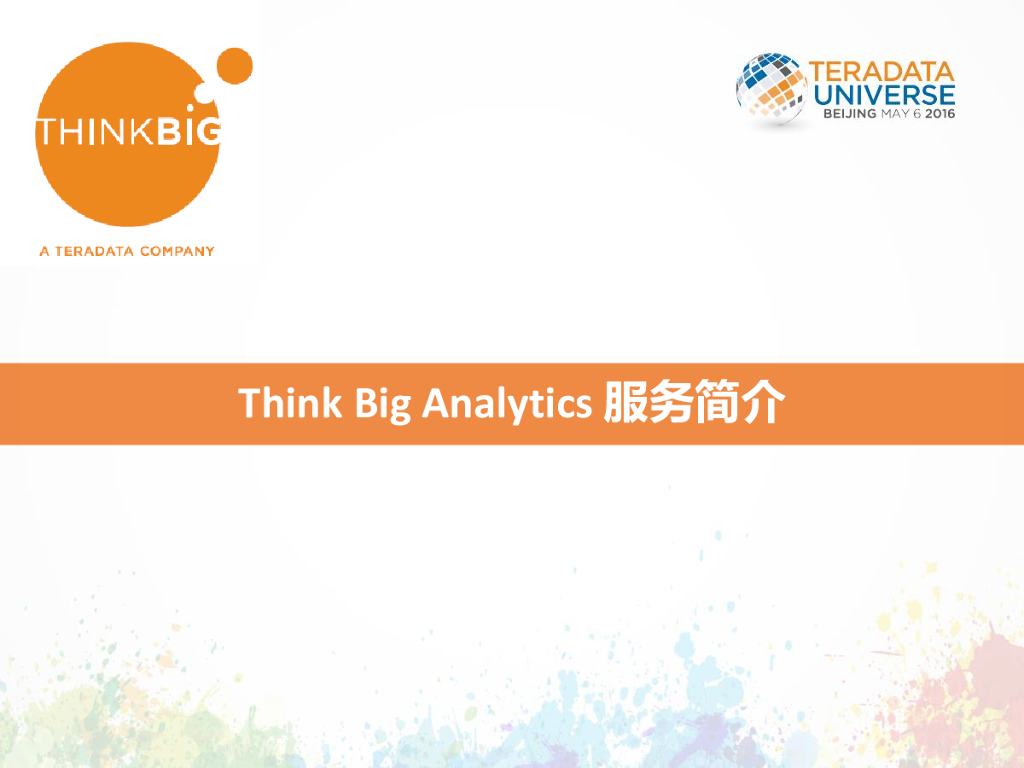 THINKBIG

A TERADATA COMPANY

TERADATA UNIVERSE
BEIJING MAY 6 2016

Think Big Analytics 服务简介